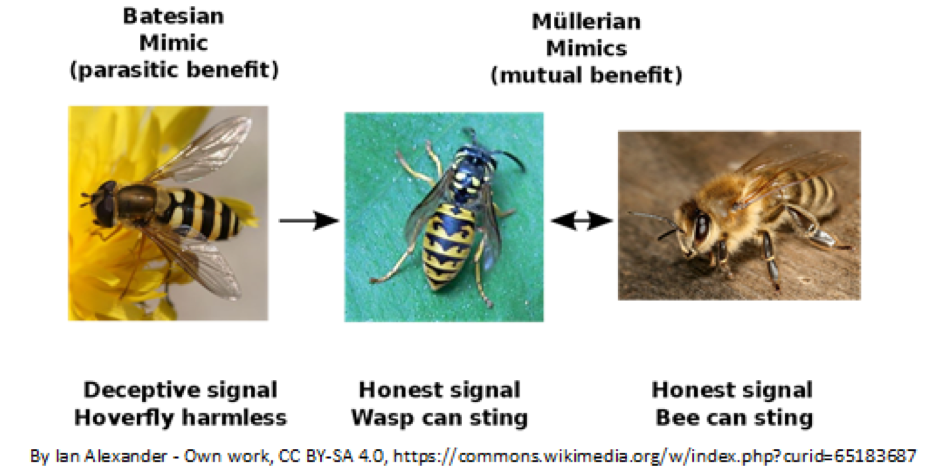 Batesian Mimic (parasitic benefit)

Müllerian Mimics (mutual benefit)

Deceptive signal Hoverfly harmless

Honest signal Wasp can sting

Honest signal Bee can sting

By Ian Alexander - Own work, CC BY-SA 4.0, https://commons.wikimedia.org/w/index.php?curid=65183687